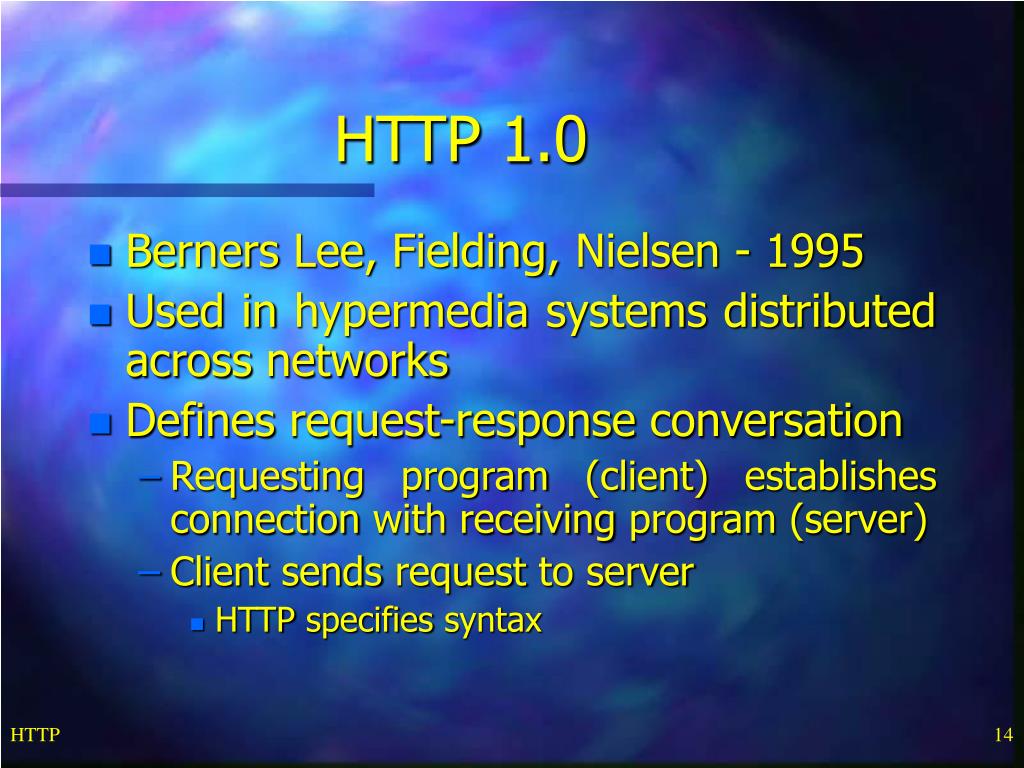 HTTP 1.0

- Berners Lee, Fielding, Nielsen - 1995
- Used in hypermedia systems distributed across networks
- Defines request-response conversation
  – Requesting program (client) establishes connection with receiving program (server)
  – Client sends request to server
    - HTTP specifies syntax

HTTP

14